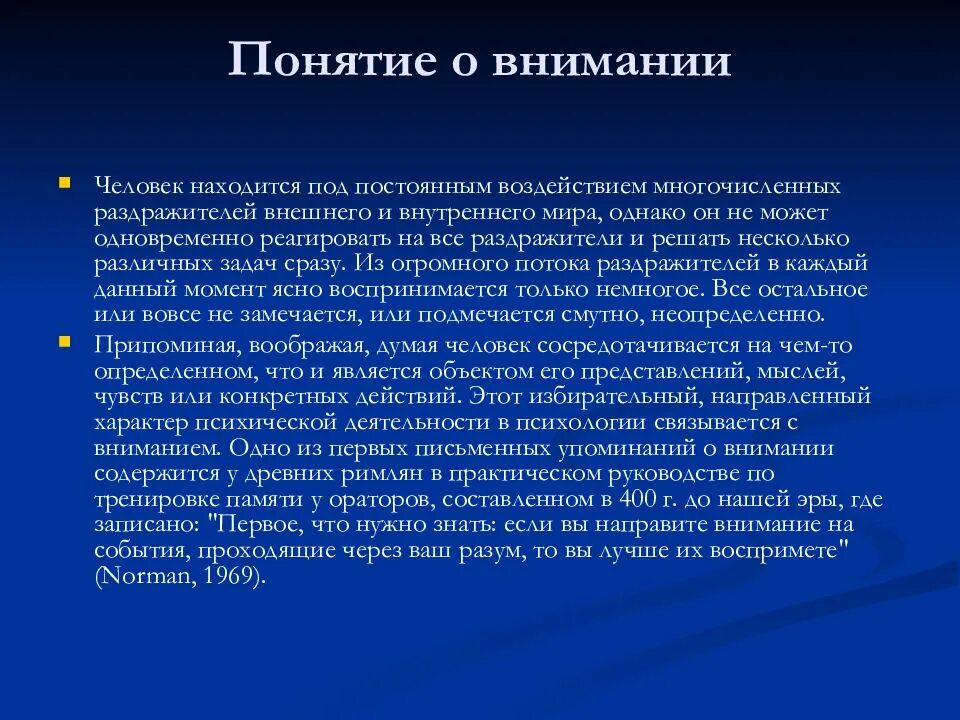 Понятие о внимании

Человек находится под постоянным воздействием многочисленных раздражителей внешнего и внутреннего мира, однако он не может одновременно реагировать на все раздражители и решать несколько различных задач сразу. Из огромного потока раздражителей в каждый данный момент ясно воспринимается только немногое. Все остальное или вовсе не замечается, или подмечается смутно, неопределенно.

Припоминая, воображая, думая человек сосредотачивается на чем-то определенном, что и является объектом его представлений, мыслей, чувств или конкретных действий. Этот избирательный, направленный характер психической деятельности в психологии связывается с вниманием. Одно из первых письменных упоминаний о внимании содержится у древних римлян в практическом руководстве по тренировке памяти у ораторов, составленном в 400 г. до нашей эры, где записано: "Первое, что нужно знать: если вы направите внимание на события, проходящие через ваш разум, то вы лучше их воспримете" (Norman, 1969).